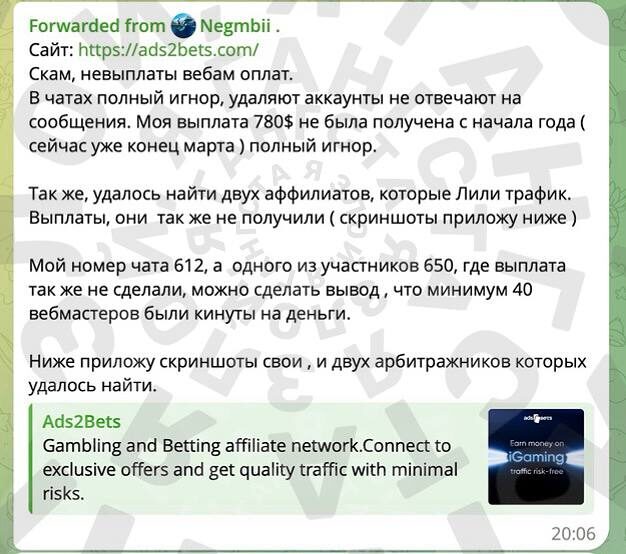 Forwarded from Negmbii .
Сайт: https://ads2bets.com/
Скам, невыплаты вебам оплат.
В чатах полный игнор, удаляют аккаунты не отвечают на сообщения. Моя выплата 780$ не была получена с начала года ( сейчас уже конец марта ) полный игнор.

Так же, удалось найти двух аффилиатов, которые Лили трафик. Выплаты, они так же не получили ( скриншоты приложу ниже )

Мой номер чата 612, а одного из участников 650, где выплата так же не сделали, можно сделать вывод , что минимум 40 вебмастеров были кинуты на деньги.

Ниже приложу скриншоты свои , и двух арбитражников которых удалось найти.

Ads2Bets
Gambling and Betting affiliate network.Connect to exclusive offers and get quality traffic with minimal risks.

ads2bets
Earn money on
iGaming
traffic risk-free

20:06